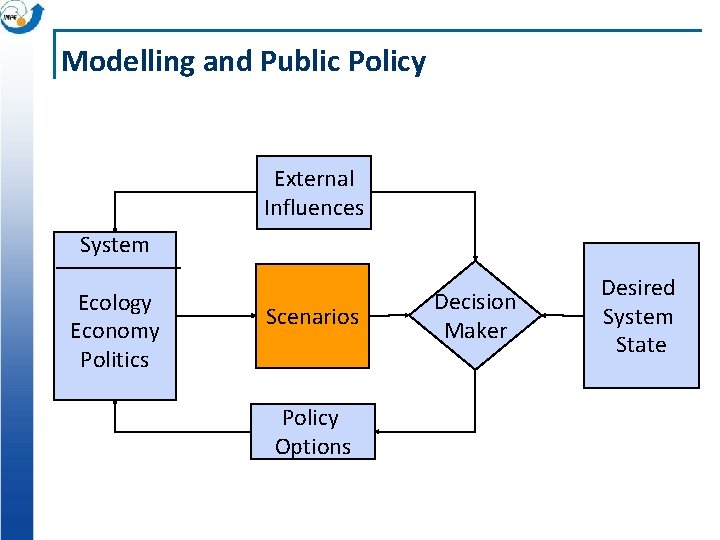 INPE

Modelling and Public Policy

External Influences

System

Ecology
Economy
Politics

Scenarios

Decision Maker

Desired System State

Policy Options